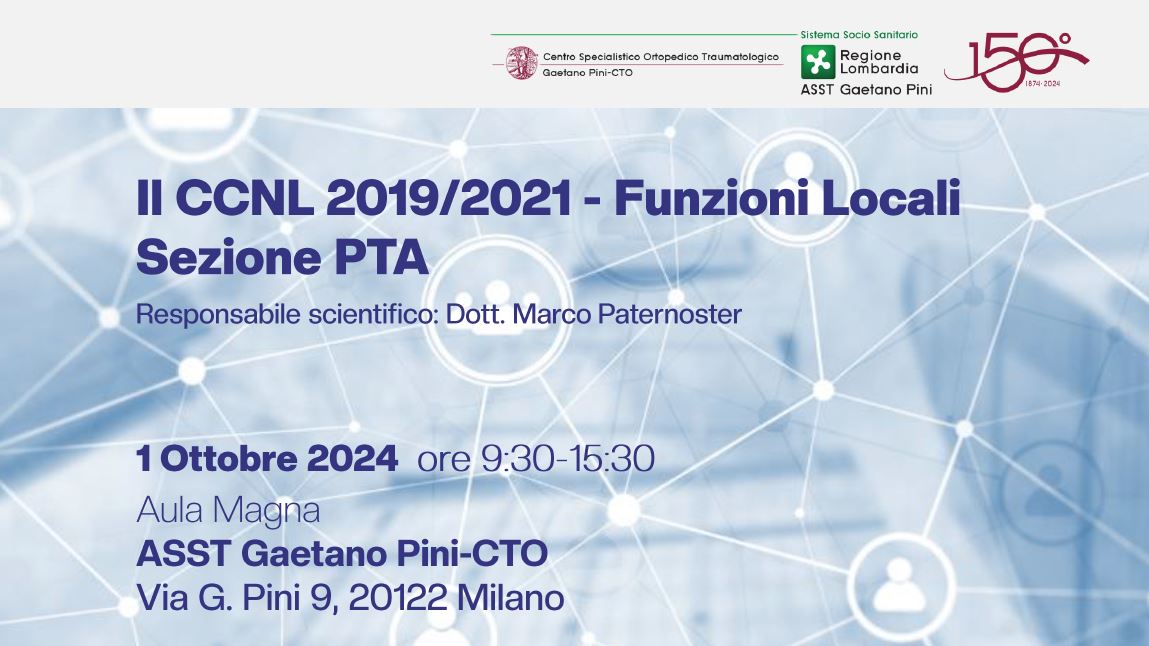 Centro Specialistico Ortopedico Traumatologico
Gaetano Pini-CTO

Sistema Socio Sanitario
Regione Lombardia
ASST Gaetano Pini

150°
1874-2024

Il CCNL 2019/2021 - Funzioni Locali
Sezione PTA

Responsabile scientifico: Dott. Marco Paternoster

1 Ottobre 2024 ore 9:30-15:30
Aula Magna
ASST Gaetano Pini-CTO
Via G. Pini 9, 20122 Milano